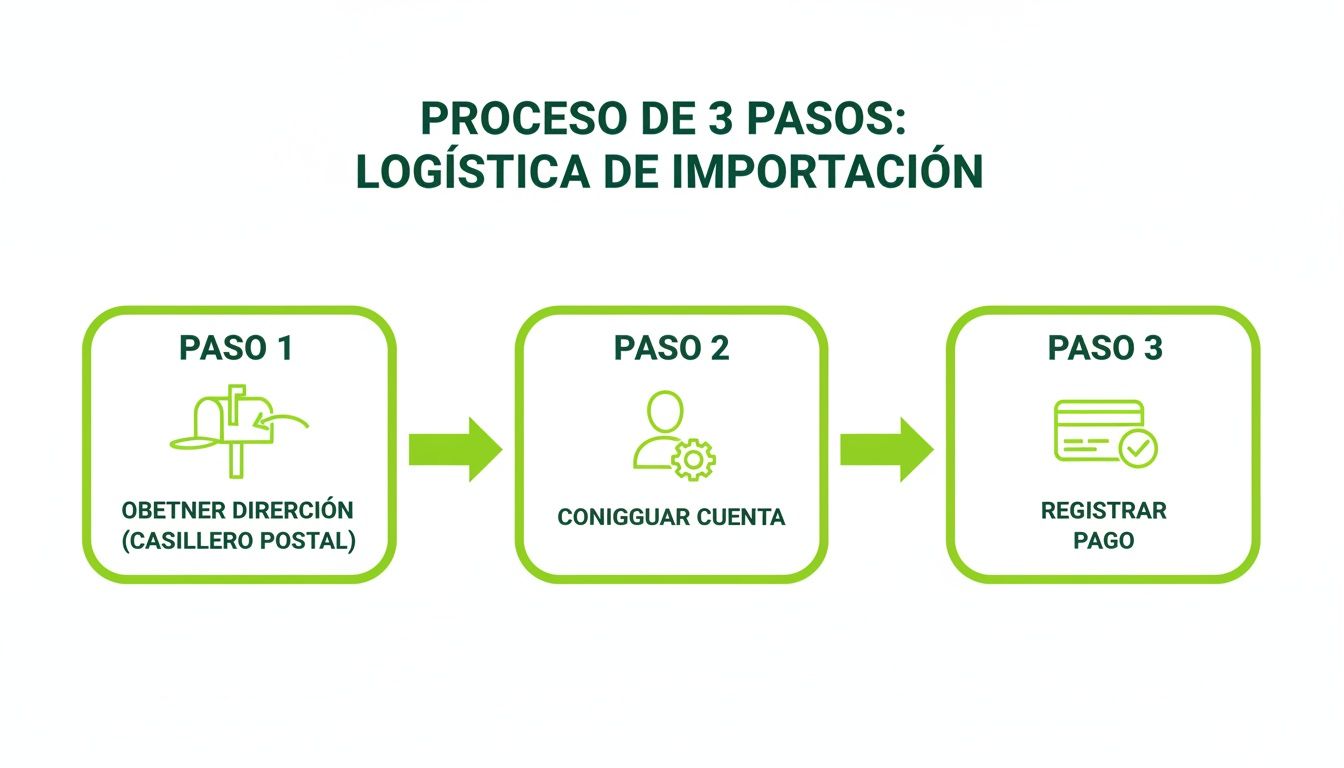 PROCESO DE 3 PASOS:
LOGÍSTICA DE IMPORTACIÓN

PASO 1

OBETNER DIRERCIÓN (CASILLERO POSTAL)

PASO 2

CONIGGUAR CUENTA

PASO 3

REGISTRAR PAGO